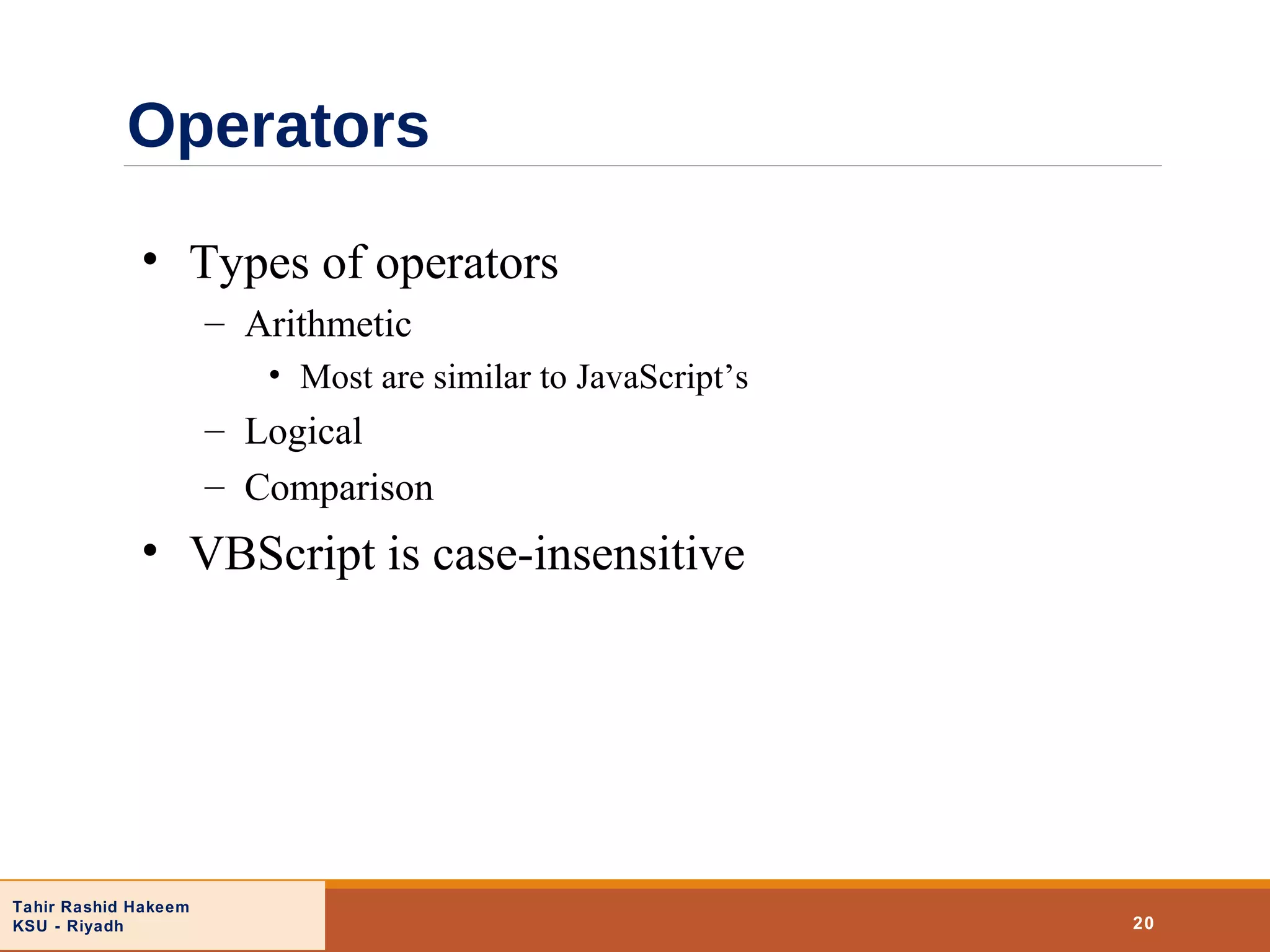 Operators

• Types of operators
– Arithmetic
• Most are similar to JavaScript’s
– Logical
– Comparison
• VBScript is case-insensitive

Tahir Rashid Hakeem
KSU - Riyadh

20